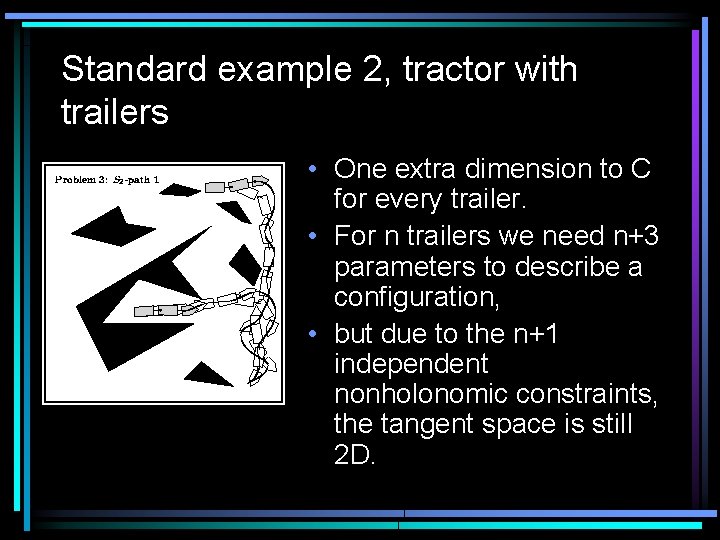 Standard example 2, tractor with trailers

Problem 3: $S_2$-path 1

• One extra dimension to C for every trailer.
• For n trailers we need n+3 parameters to describe a configuration,
• but due to the n+1 independent nonholonomic constraints, the tangent space is still 2D.